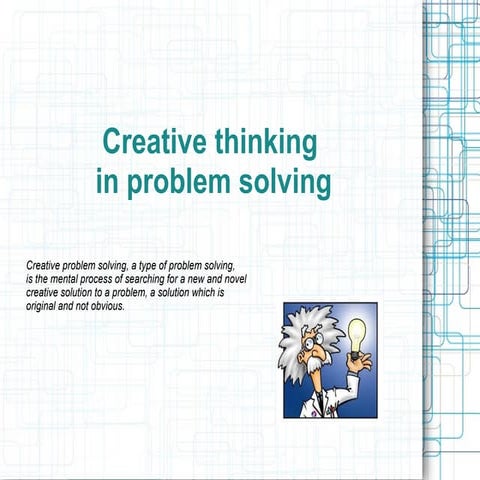 Creative thinking in problem solving

Creative problem solving, a type of problem solving, is the mental process of searching for a new and novel creative solution to a problem, a solution which is original and not obvious.